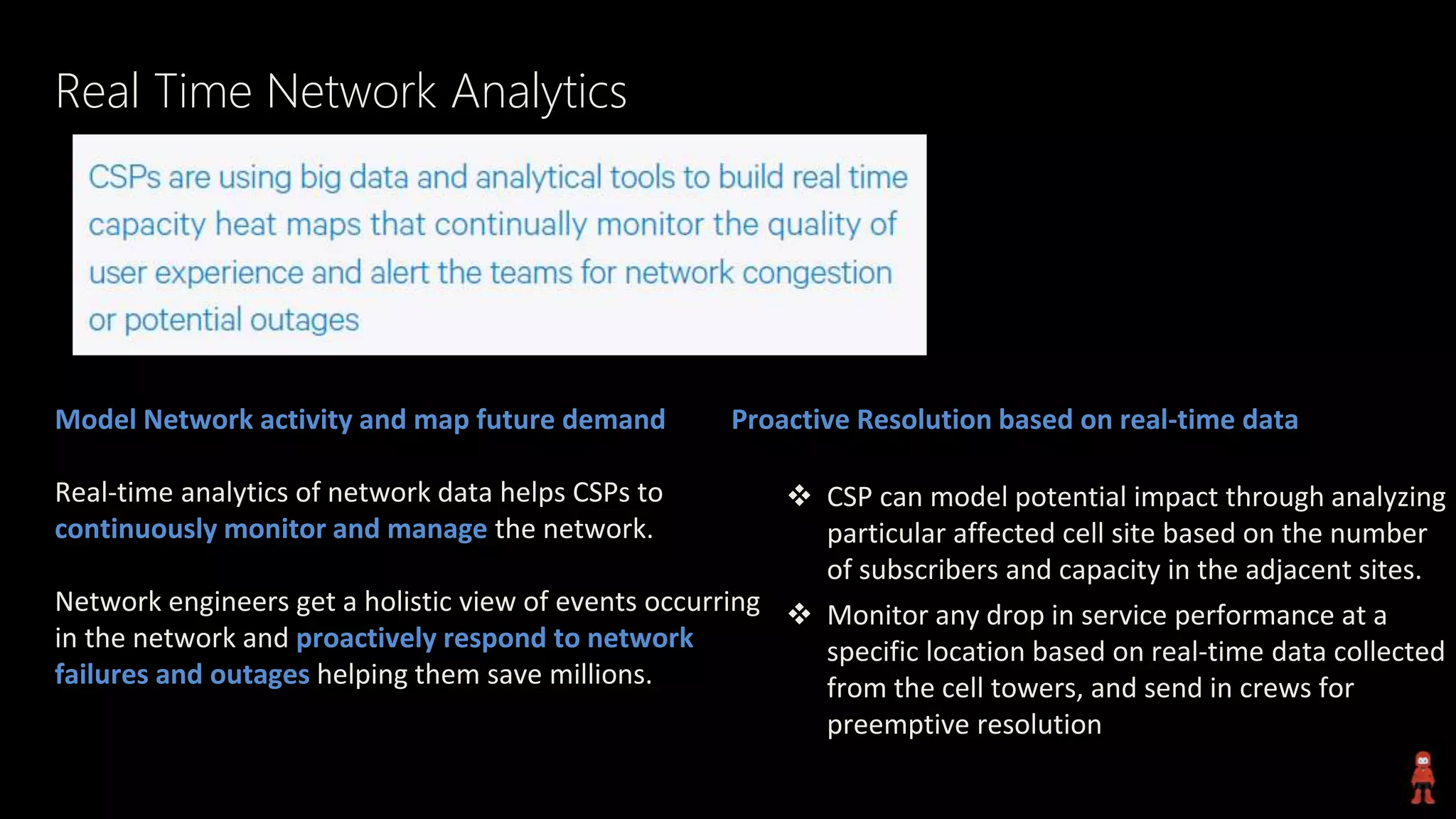 Real Time Network Analytics

CSPs are using big data and analytical tools to build real time capacity heat maps that continually monitor the quality of user experience and alert the teams for network congestion or potential outages

Model Network activity and map future demand

Real-time analytics of network data helps CSPs to continuously monitor and manage the network.

Network engineers get a holistic view of events occurring in the network and proactively respond to network failures and outages helping them save millions.

Proactive Resolution based on real-time data

❖ CSP can model potential impact through analyzing particular affected cell site based on the number of subscribers and capacity in the adjacent sites.

❖ Monitor any drop in service performance at a specific location based on real-time data collected from the cell towers, and send in crews for preemptive resolution